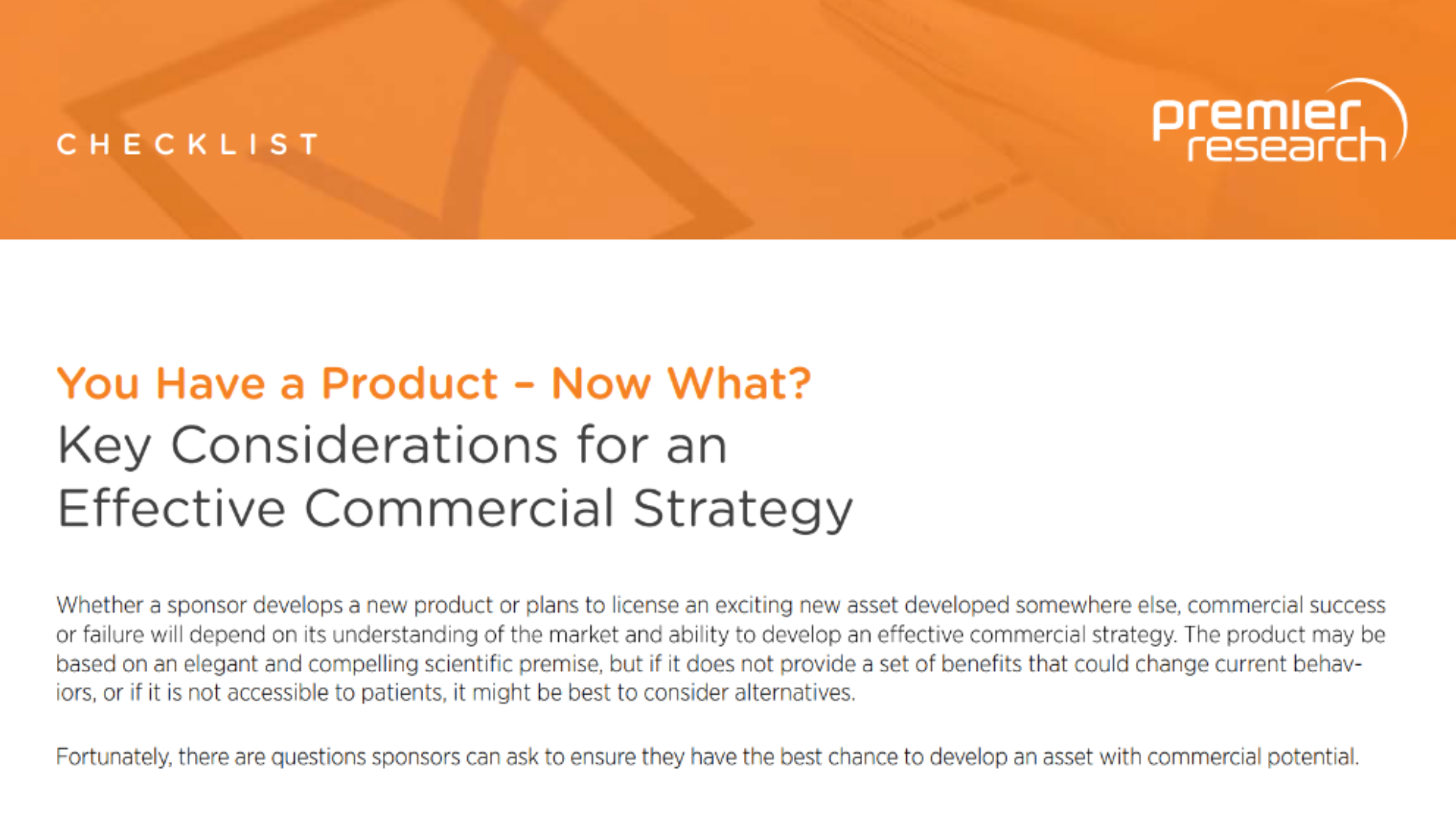 CHECKLIST

premier research

You Have a Product – Now What?
Key Considerations for an Effective Commercial Strategy

Whether a sponsor develops a new product or plans to license an exciting new asset developed somewhere else, commercial success or failure will depend on its understanding of the market and ability to develop an effective commercial strategy. The product may be based on an elegant and compelling scientific premise, but if it does not provide a set of benefits that could change current behaviors, or if it is not accessible to patients, it might be best to consider alternatives.

Fortunately, there are questions sponsors can ask to ensure they have the best chance to develop an asset with commercial potential.